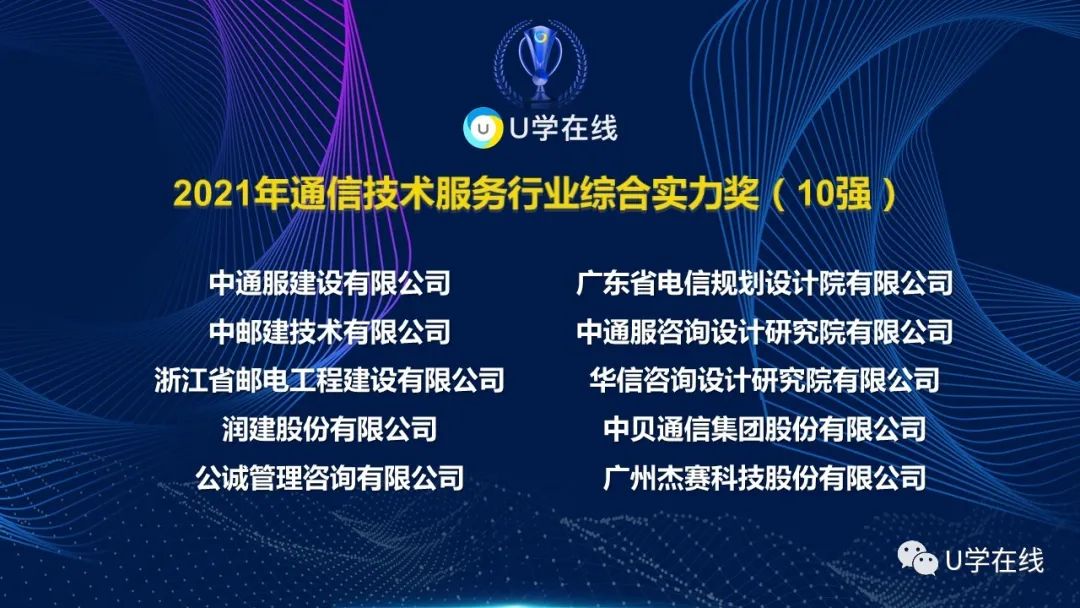 U学在线

2021年通信技术服务行业综合实力奖（10强）

中通服建设有限公司
中邮建技术有限公司
浙江省邮电工程建设有限公司
润建股份有限公司
公诚管理咨询有限公司

广东省电信规划设计院有限公司
中通服咨询设计研究院有限公司
华信咨询设计研究院有限公司
中贝通信集团股份有限公司
广州杰赛科技股份有限公司

U学在线